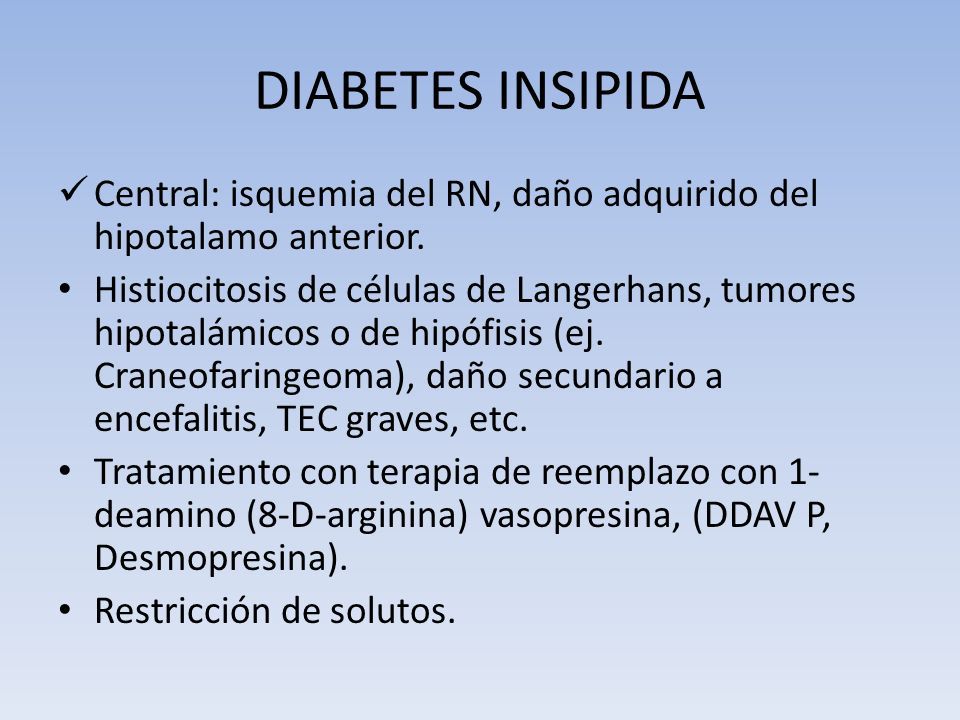 DIABETES INSIPIDA

✓ Central: isquemia del RN, daño adquirido del hipotalamo anterior.

• Histiocitosis de células de Langerhans, tumores hipotalámicos o de hipófisis (ej. Craneofaringeoma), daño secundario a encefalitis, TEC graves, etc.

• Tratamiento con terapia de reemplazo con 1-deamino (8-D-arginina) vasopresina, (DDAV P, Desmopresina).

• Restricción de solutos.